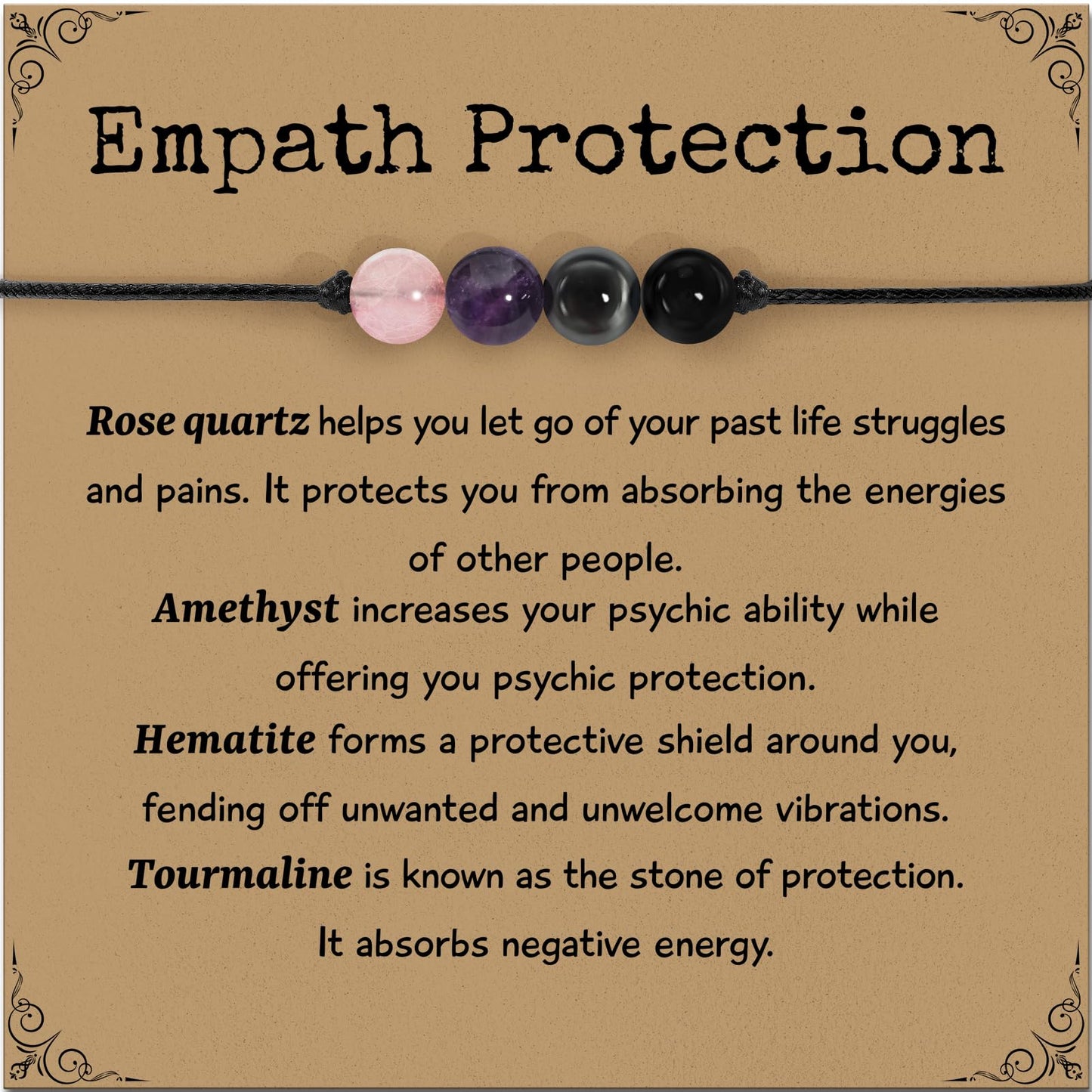 Empath Protection

Rose quartz helps you let go of your past life struggles and pains. It protects you from absorbing the energies of other people.
Amethyst increases your psychic ability while offering you psychic protection.
Hematite forms a protective shield around you, fending off unwanted and unwelcome vibrations.
Tourmaline is known as the stone of protection. It absorbs negative energy.